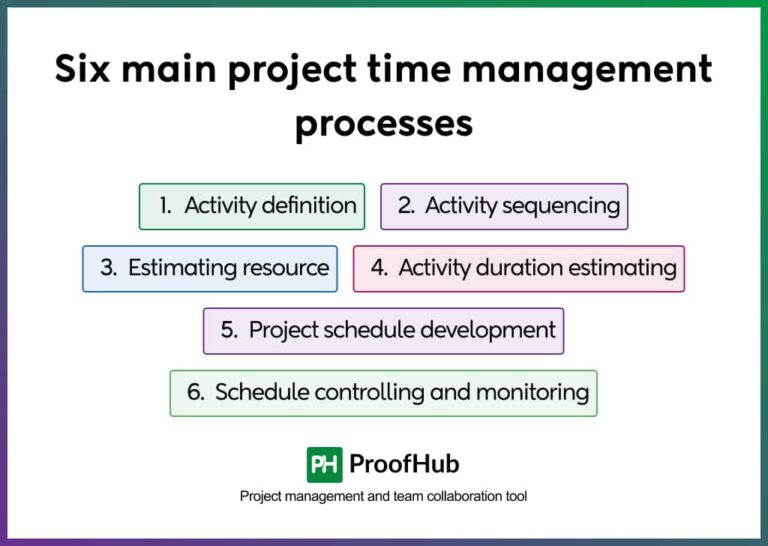 Six main project time management processes

1. Activity definition

2. Activity sequencing

3. Estimating resource

4. Activity duration estimating

5. Project schedule development

6. Schedule controlling and monitoring

PH ProofHub

Project management and team collaboration tool